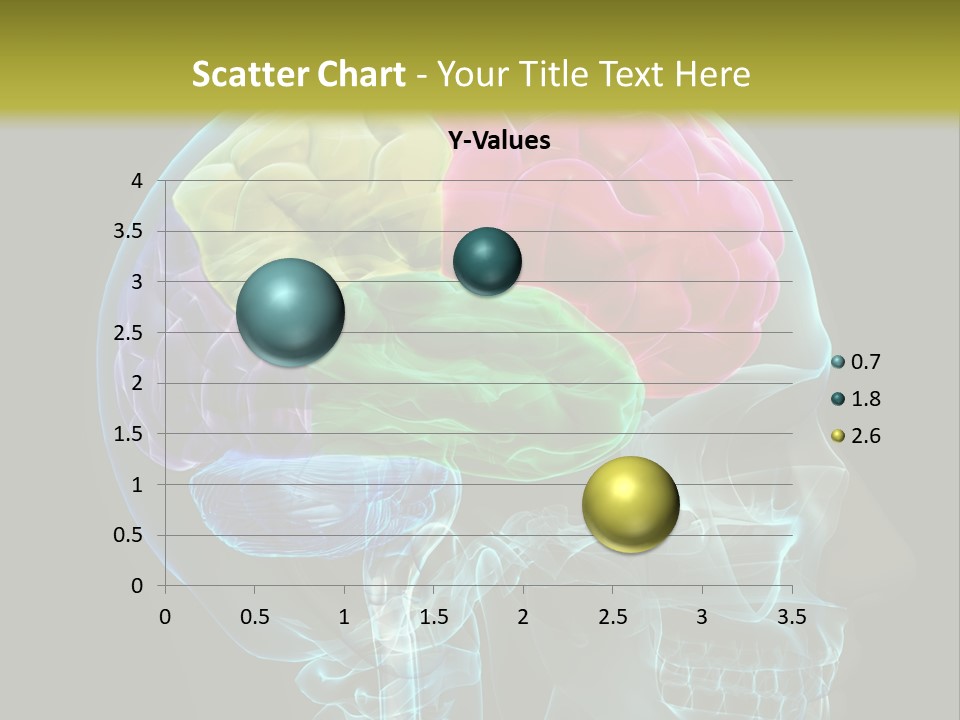 Scatter Chart - Your Title Text Here

Y-Values

4
3.5
3
2.5
2
1.5
1
0.5
0

0 0.5 1 1.5 2 2.5 3 3.5

0.7
1.8
2.6